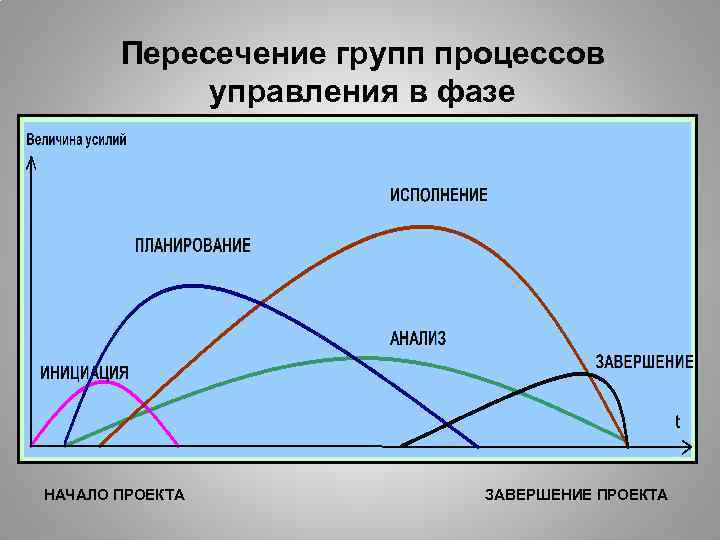 Пересечение групп процессов управления в фазе

Величина усилий

ИСПОЛНЕНИЕ

ПЛАНИРОВАНИЕ

АНАЛИЗ

ИНИЦИАЦИЯ

ЗАВЕРШЕНИЕ

t

НАЧАЛО ПРОЕКТА

ЗАВЕРШЕНИЕ ПРОЕКТА